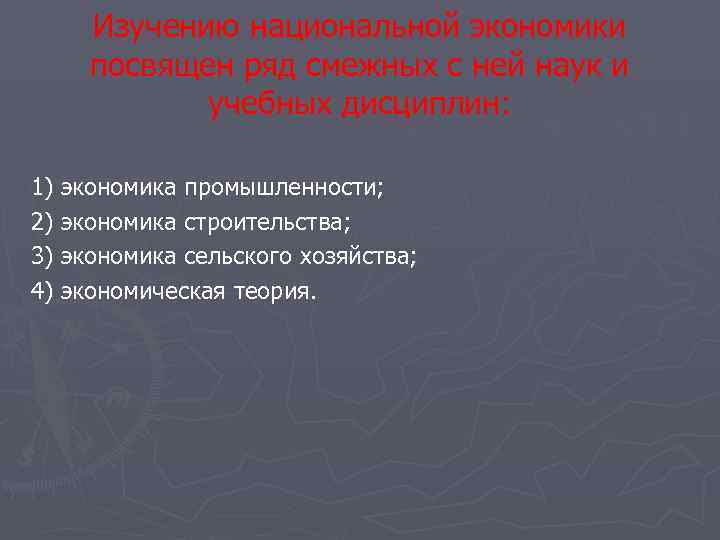 Изучению национальной экономики посвящен ряд смежных с ней наук и учебных дисциплин:

1) экономика промышленности;
2) экономика строительства;
3) экономика сельского хозяйства;
4) экономическая теория.